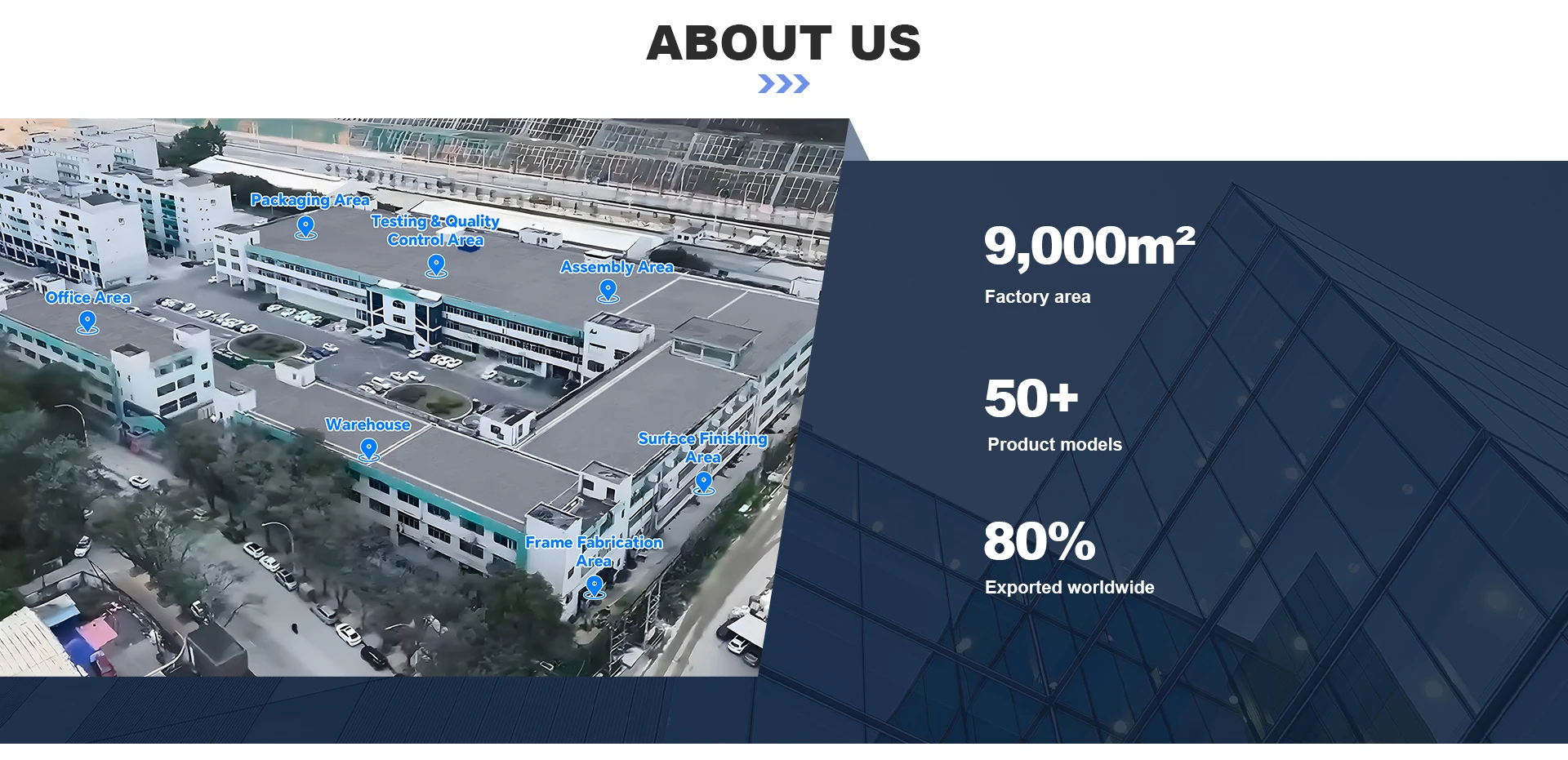 ABOUT US

Packaging Area

Testing & Quality Control Area

Assembly Area

Office Area

Warehouse

Surface Finishing Area

Frame Fabrication Area

9,000m²
Factory area

50+
Product models

80%
Exported worldwide